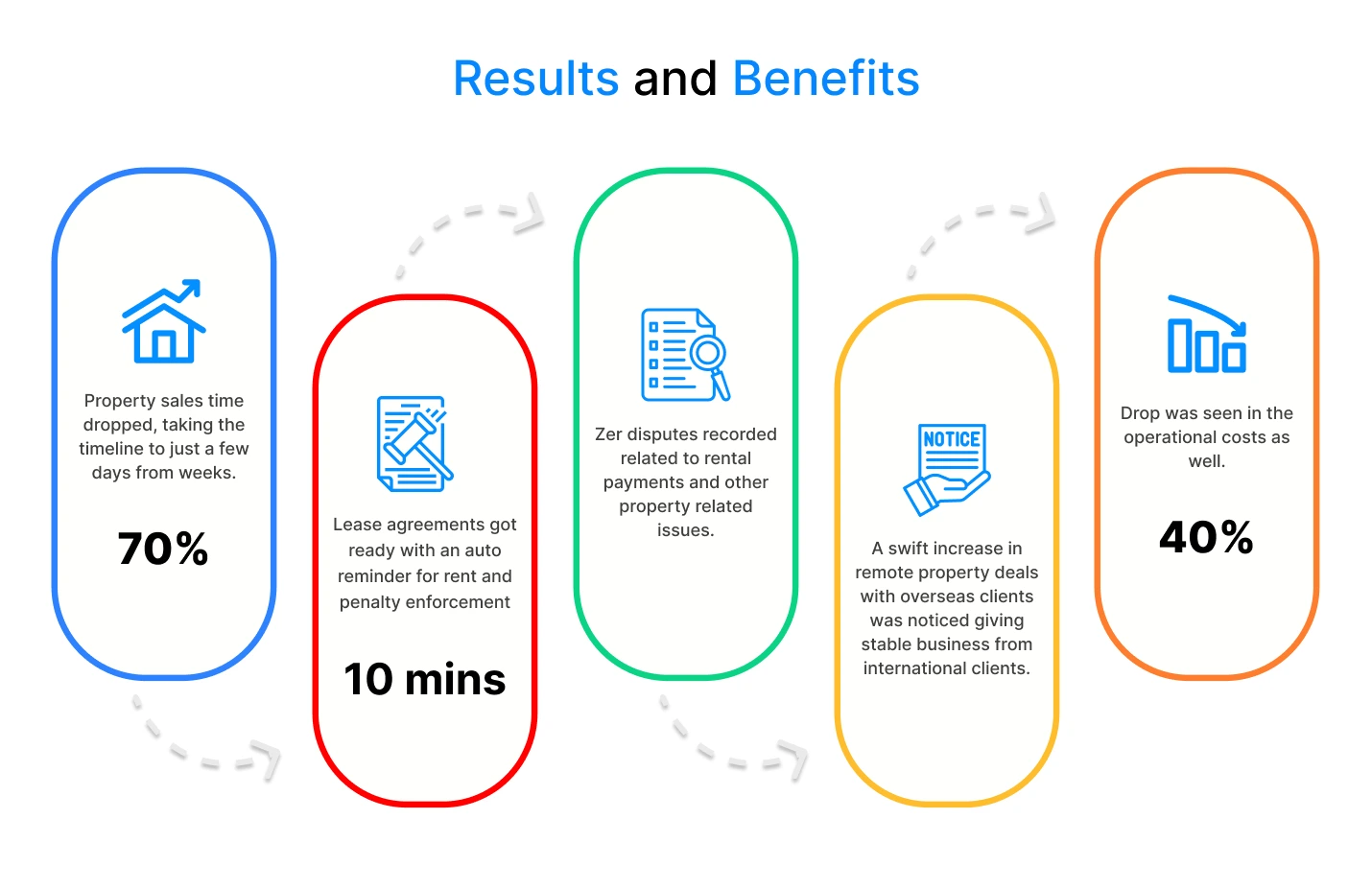 Results and Benefits

Property sales time dropped, taking the timeline to just a few days from weeks.

70%

Lease agreements got ready with an auto reminder for rent and penalty enforcement

10 mins

Zer disputes recorded related to rental payments and other property related issues.

NOTICE

A swift increase in remote property deals with overseas clients was noticed giving stable business from international clients.

Drop was seen in the operational costs as well.

40%